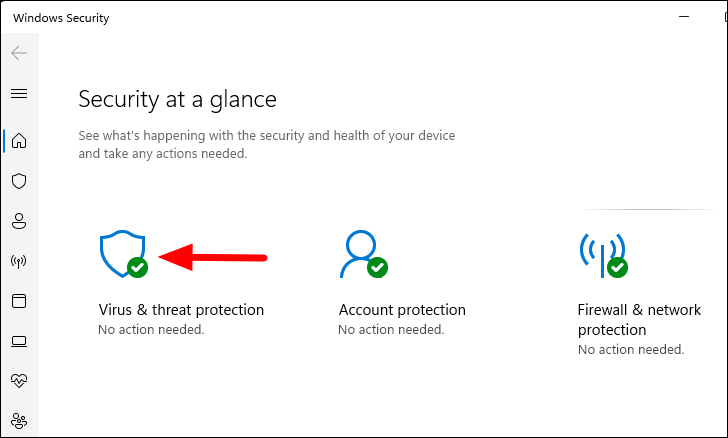 Windows Security

Security at a glance

See what's happening with the security and health of your device and take any actions needed.

Virus & threat protection
No action needed.

Account protection
No action needed.

Firewall & network protection
No action needed.